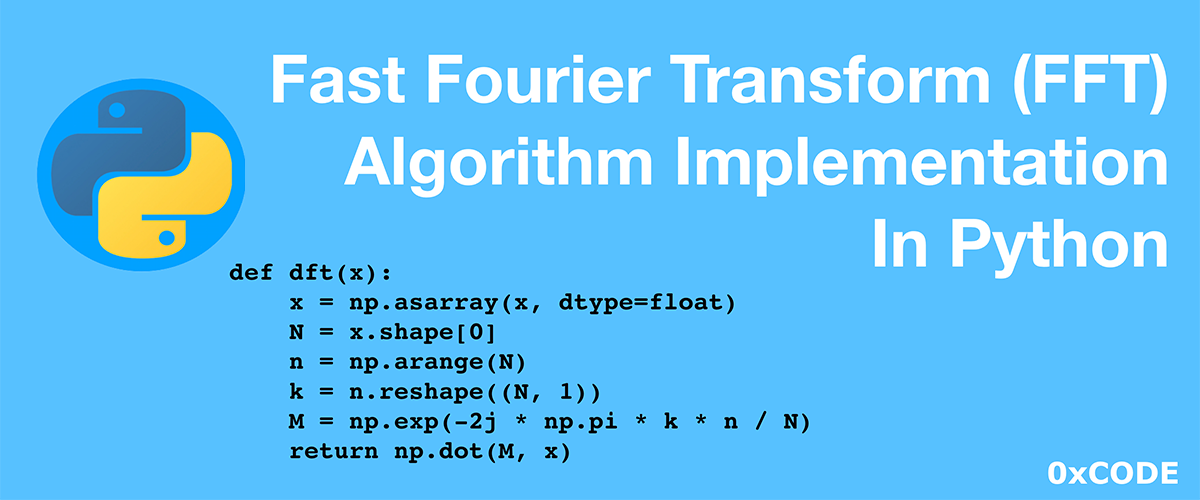 Fast Fourier Transform (FFT) Algorithm Implementation In Python

def dft(x):
    x = np.asarray(x, dtype=float)
    N = x.shape[0]
    n = np.arange(N)
    k = n.reshape((N, 1))
    M = np.exp(-2j * np.pi * k * n / N)
    return np.dot(M, x)

0xCODE